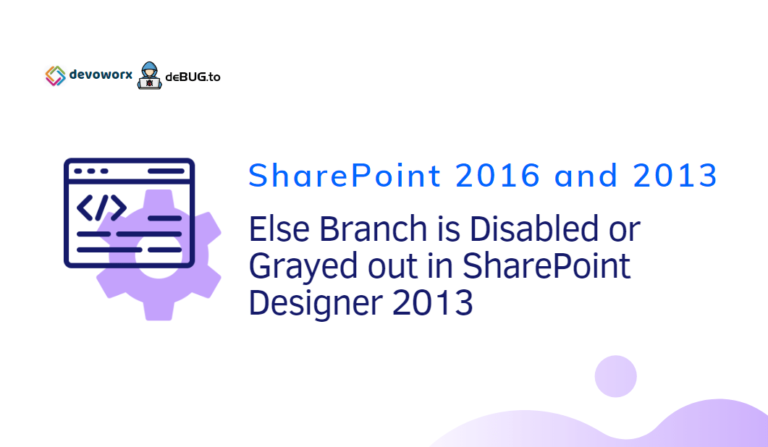 devoworx deBUG.to

</>

SharePoint 2016 and 2013

Else Branch is Disabled or Grayed out in SharePoint Designer 2013